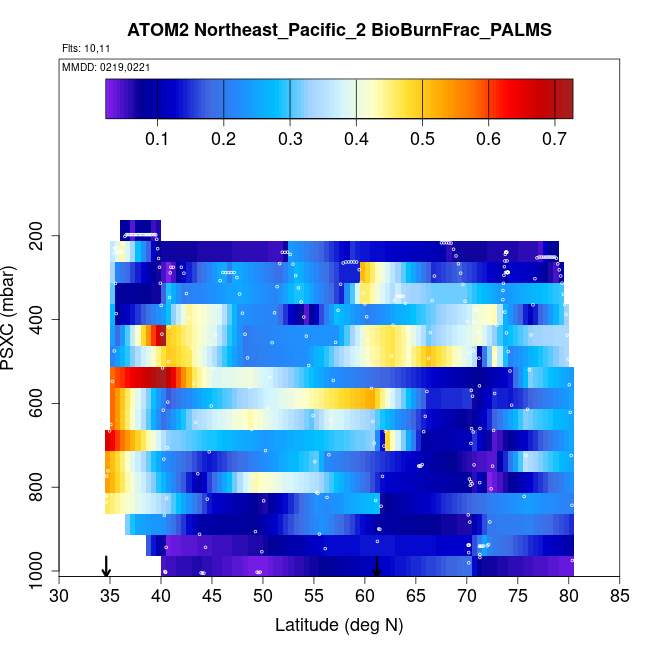 ATOM2 Northeast_Pacific_2 BioBurnFrac_PALMS

Flts: 10,11

MMDD: 0219,0221

0.1 0.2 0.3 0.4 0.5 0.6 0.7

PSXC (mbar)

200
400
600
800
1000

30 35 40 45 50 55 60 65 70 75 80 85

Latitude (deg N)